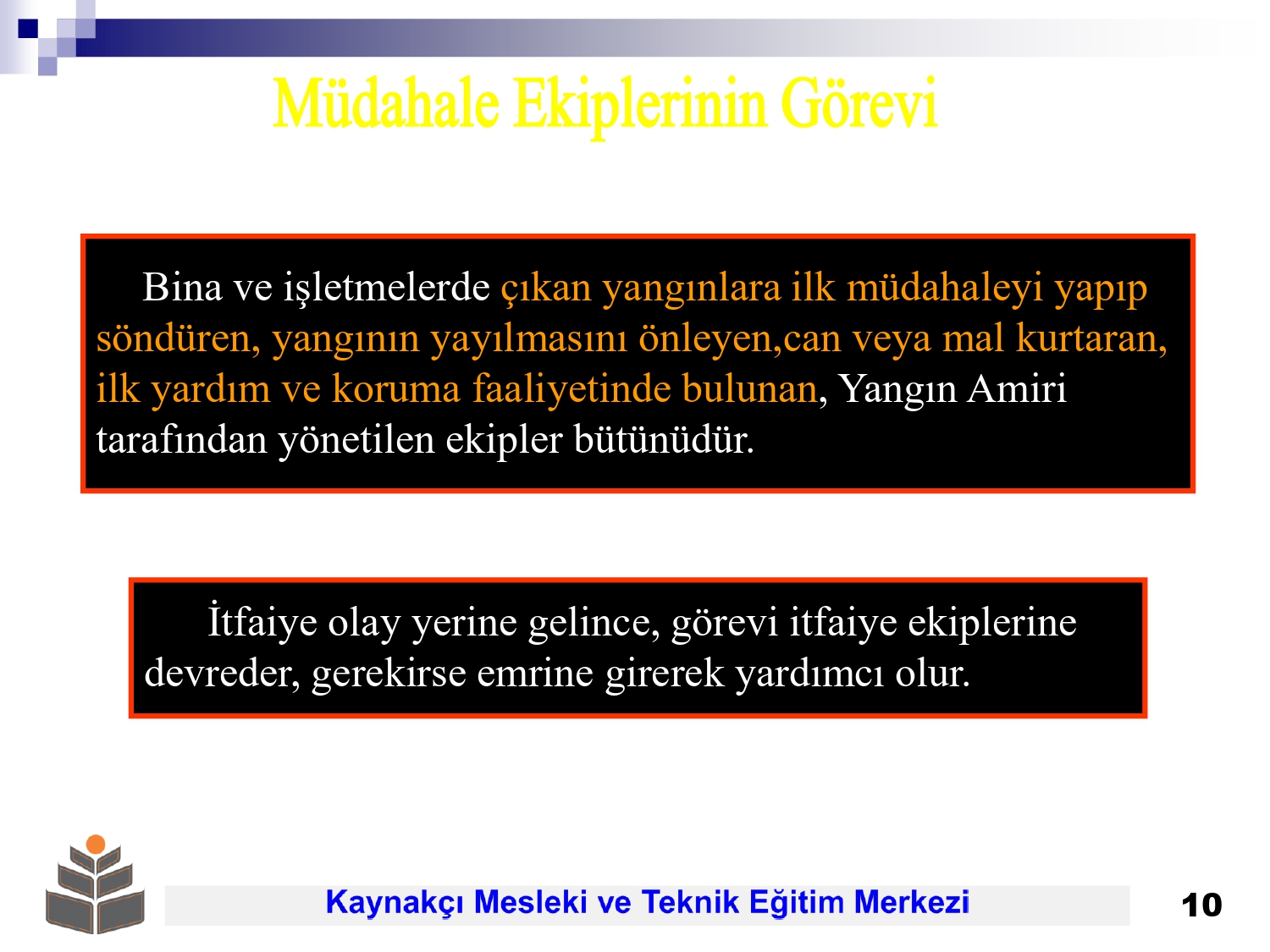 Müdahale Ekiplerinin Görevi

Bina ve işletmelerde çıkan yangınlara ilk müdahaleyi yapıp söndüren, yangının yayılmasını önleyen,can veya mal kurtaran, ilk yardım ve koruma faaliyetinde bulunan, Yangın Amiri tarafından yönetilen ekipler bütünüdür.

İtfaiye olay yerine gelince, görevi itfaiye ekiplerine devreder, gerekirse emrine girerek yardımcı olur.

Kaynakçı Mesleki ve Teknik Eğitim Merkezi

10